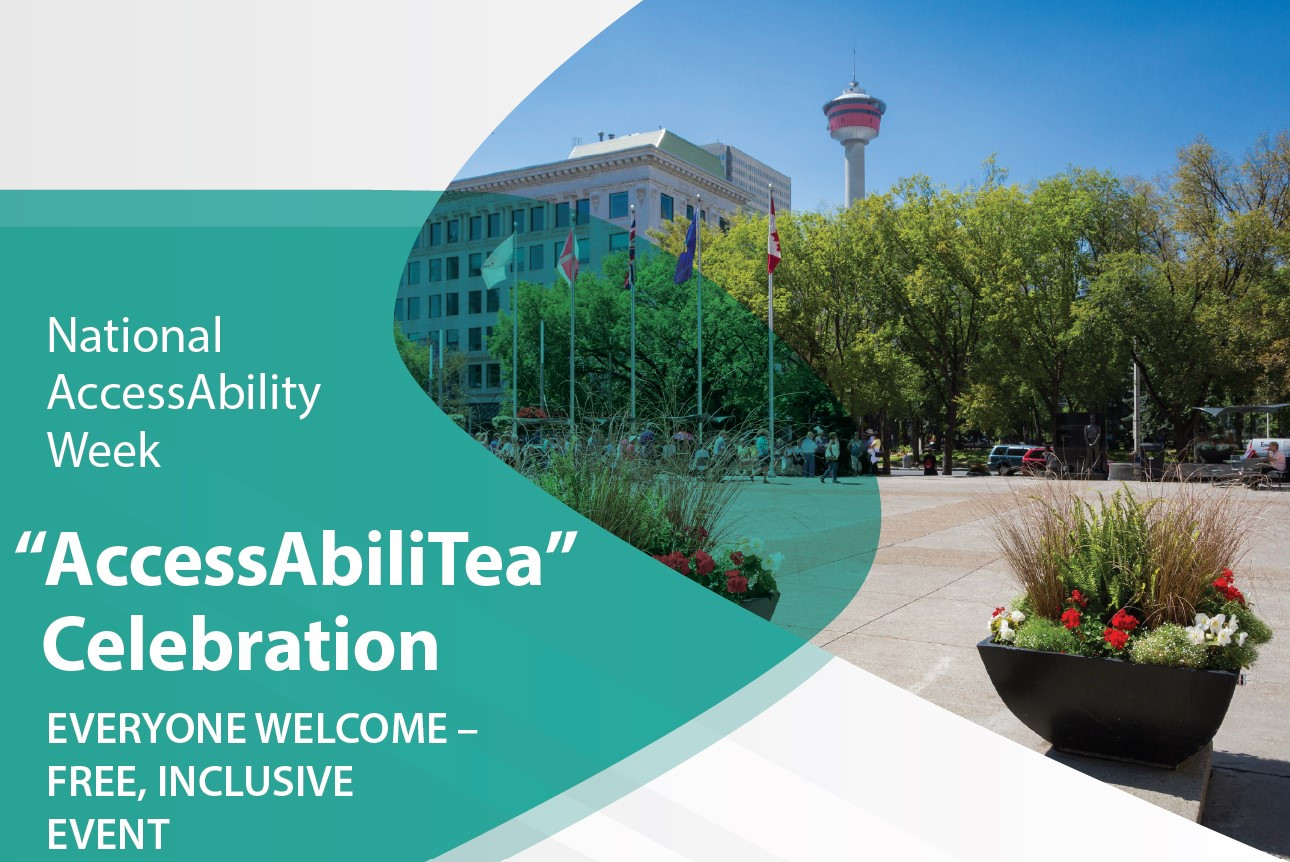 National AccessAbility Week

“AccessAbiliTea” Celebration

EVERYONE WELCOME – FREE, INCLUSIVE EVENT